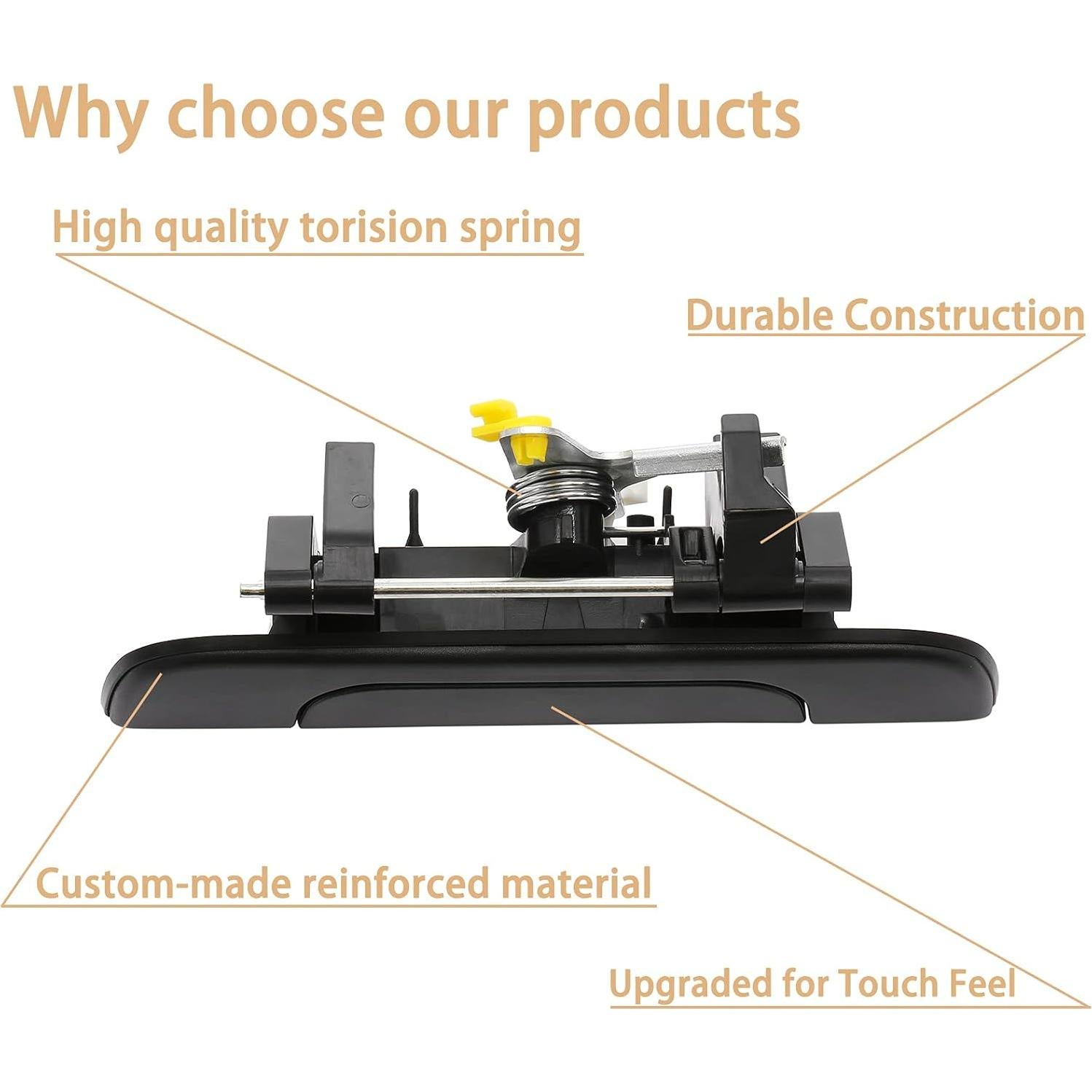 Why choose our products

High quality torision spring

Durable Construction

Custom-made reinforced material

Upgraded for Touch Feel